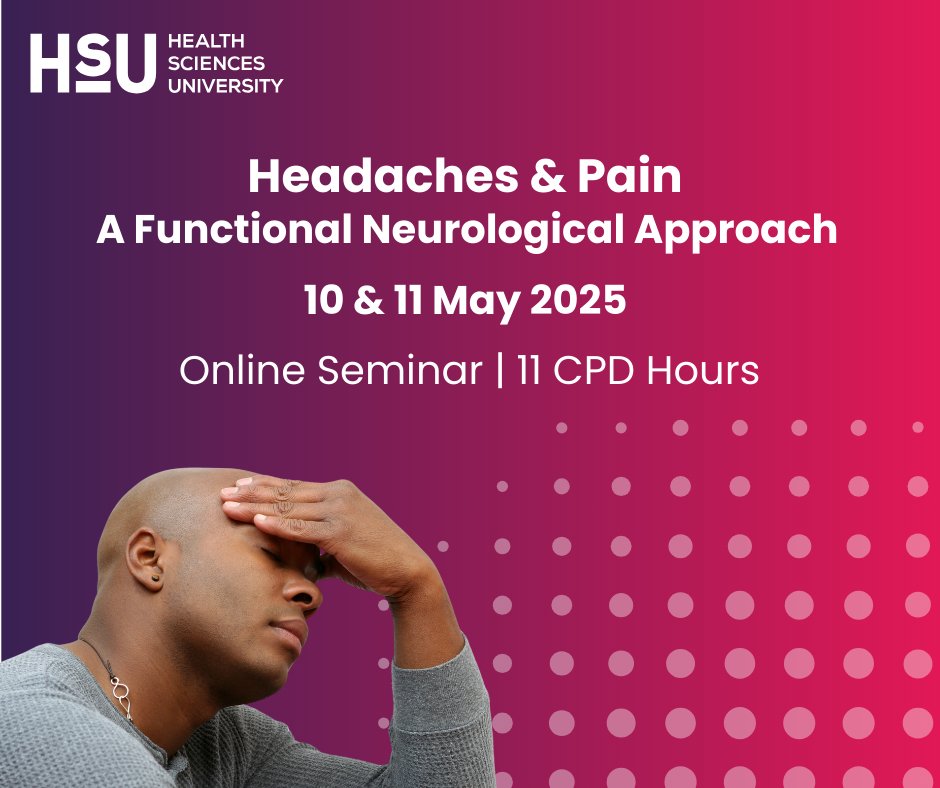 HSU HEALTH SCIENCES UNIVERSITY

Headaches & Pain
A Functional Neurological Approach

10 & 11 May 2025

Online Seminar | 11 CPD Hours